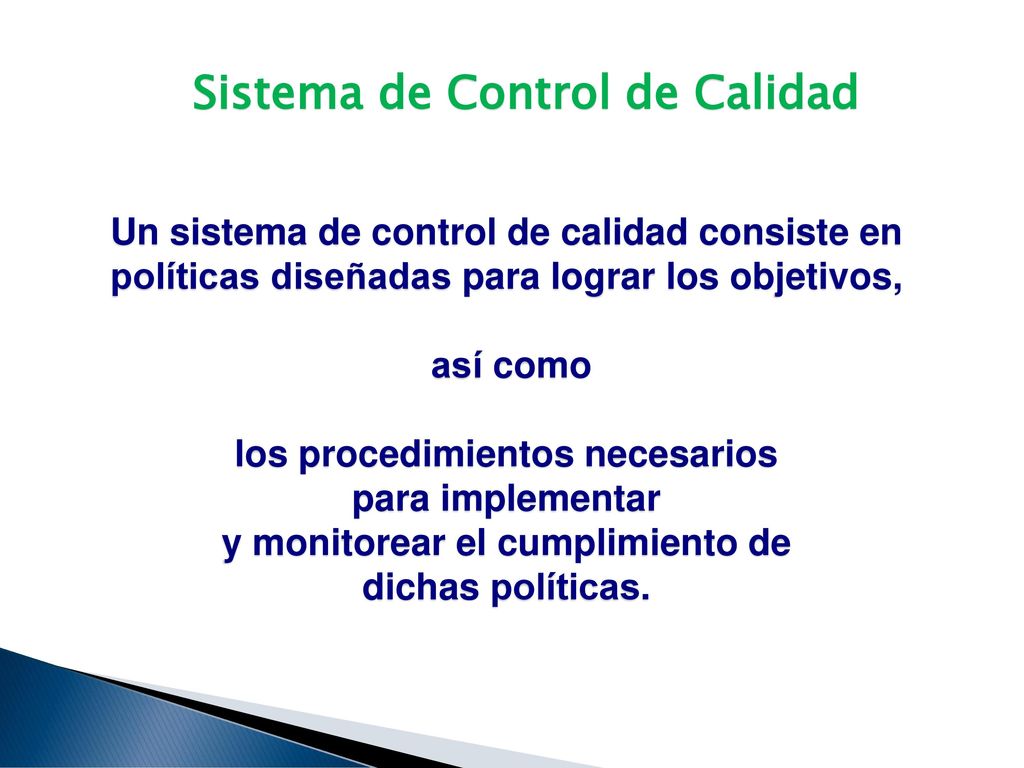 Sistema de Control de Calidad

Un sistema de control de calidad consiste en políticas diseñadas para lograr los objetivos,

así como

los procedimientos necesarios para implementar y monitorear el cumplimiento de dichas políticas.